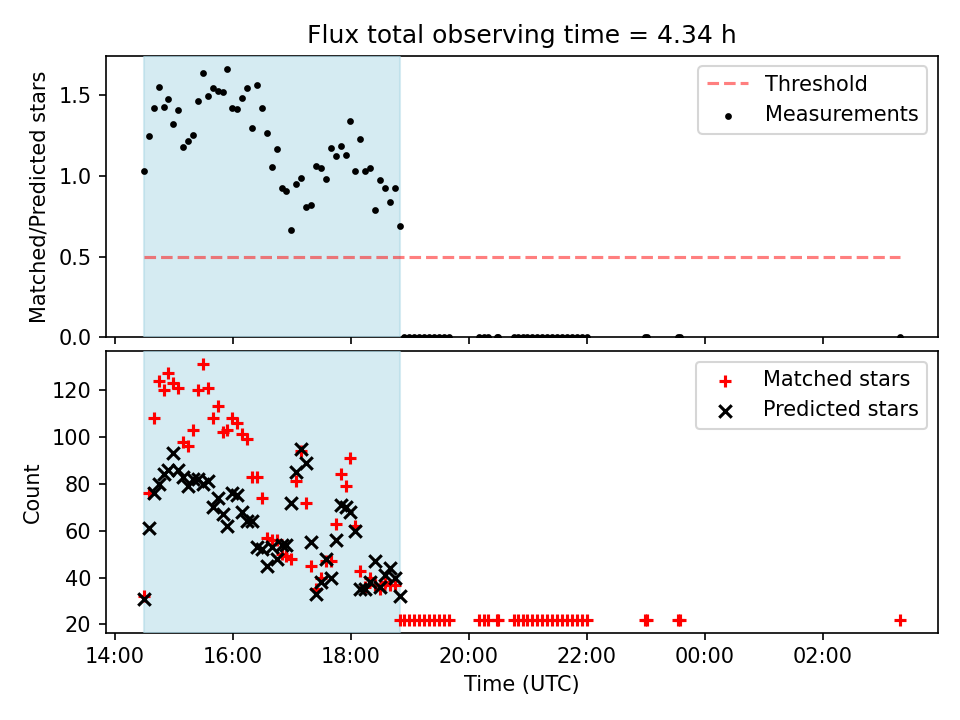 Flux total observing time = 4.34 h

Matched/Predicted stars

1.5
1.0
0.5
0.0

Threshold
Measurements

Count

120
100
80
60
40
20

Matched stars
Predicted stars

14:00
16:00
18:00
20:00
22:00
00:00
02:00

Time (UTC)